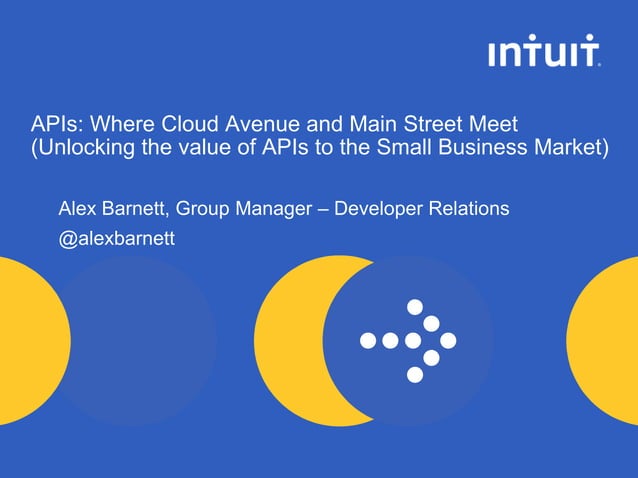 intuit.

APIs: Where Cloud Avenue and Main Street Meet
(Unlocking the value of APIs to the Small Business Market)

Alex Barnett, Group Manager – Developer Relations
@alexbarnett